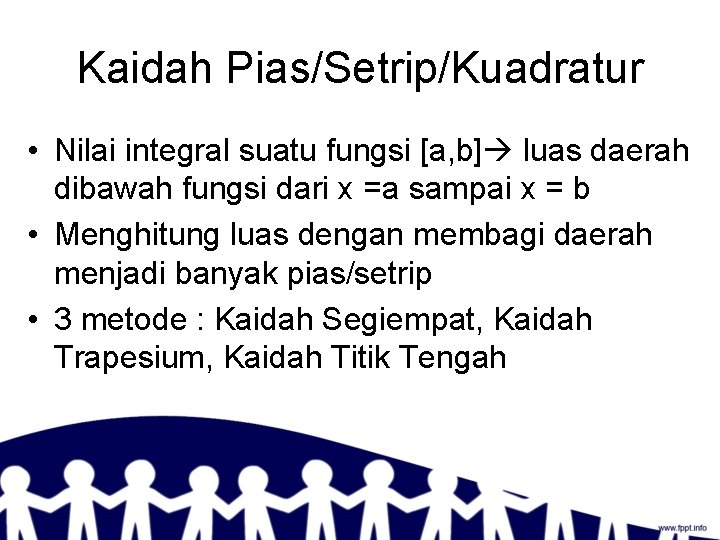 Kaidah Pias/Setrip/Kuadratur

• Nilai integral suatu fungsi [a,b]→ luas daerah dibawah fungsi dari x =a sampai x = b

• Menghitung luas dengan membagi daerah menjadi banyak pias/setrip

• 3 metode : Kaidah Segiempat, Kaidah Trapesium, Kaidah Titik Tengah

www.fppt.info